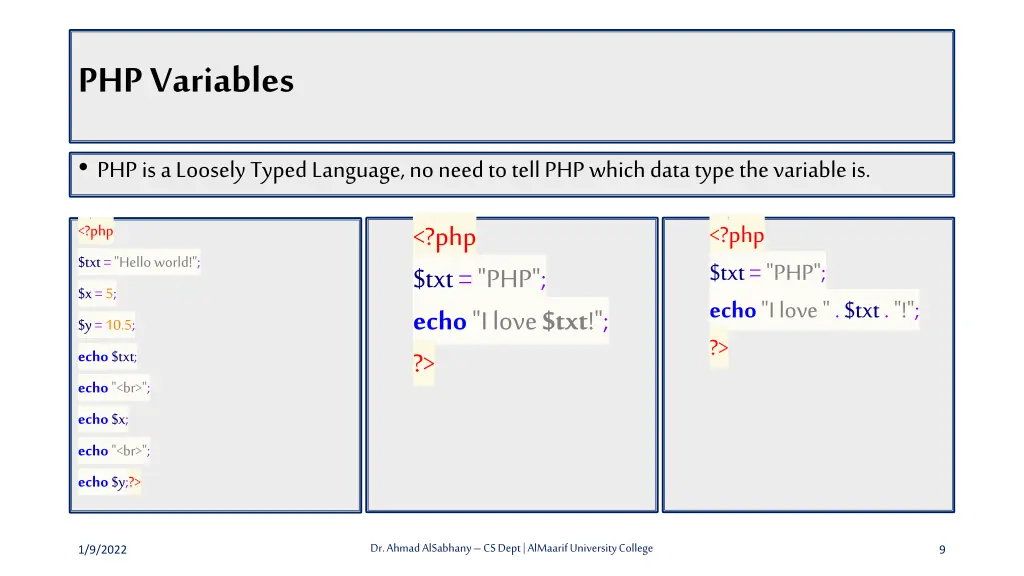 PHP Variables

• PHP is a Loosely Typed Language, no need to tell PHP which data type the variable is.

<?php
$txt = "Hello world!";
$x = 5;
$y = 10.5;
echo $txt;
echo "<br>";
echo $x;
echo "<br>";
echo $y;?>

<?php
$txt = "PHP";
echo "I love $txt!";
?>

<?php
$txt = "PHP";
echo "I love " . $txt . "!";
?>

1/9/2022

Dr. Ahmad AlSabhany – CS Dept | AlMaarif University College

9